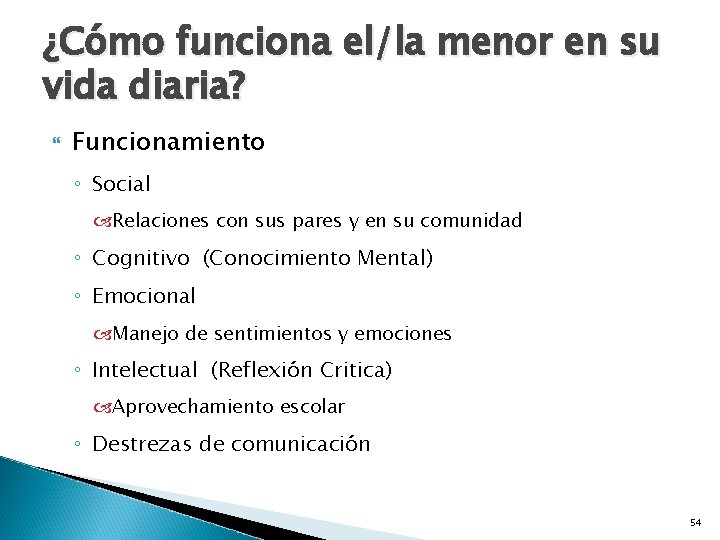 ¿Cómo funciona el/la menor en su vida diaria?

Funcionamiento

◦ Social

Relaciones con sus pares y en su comunidad

◦ Cognitivo (Conocimiento Mental)

◦ Emocional

Manejo de sentimientos y emociones

◦ Intelectual (Reflexión Critica)

Aprovechamiento escolar

◦ Destrezas de comunicación

54